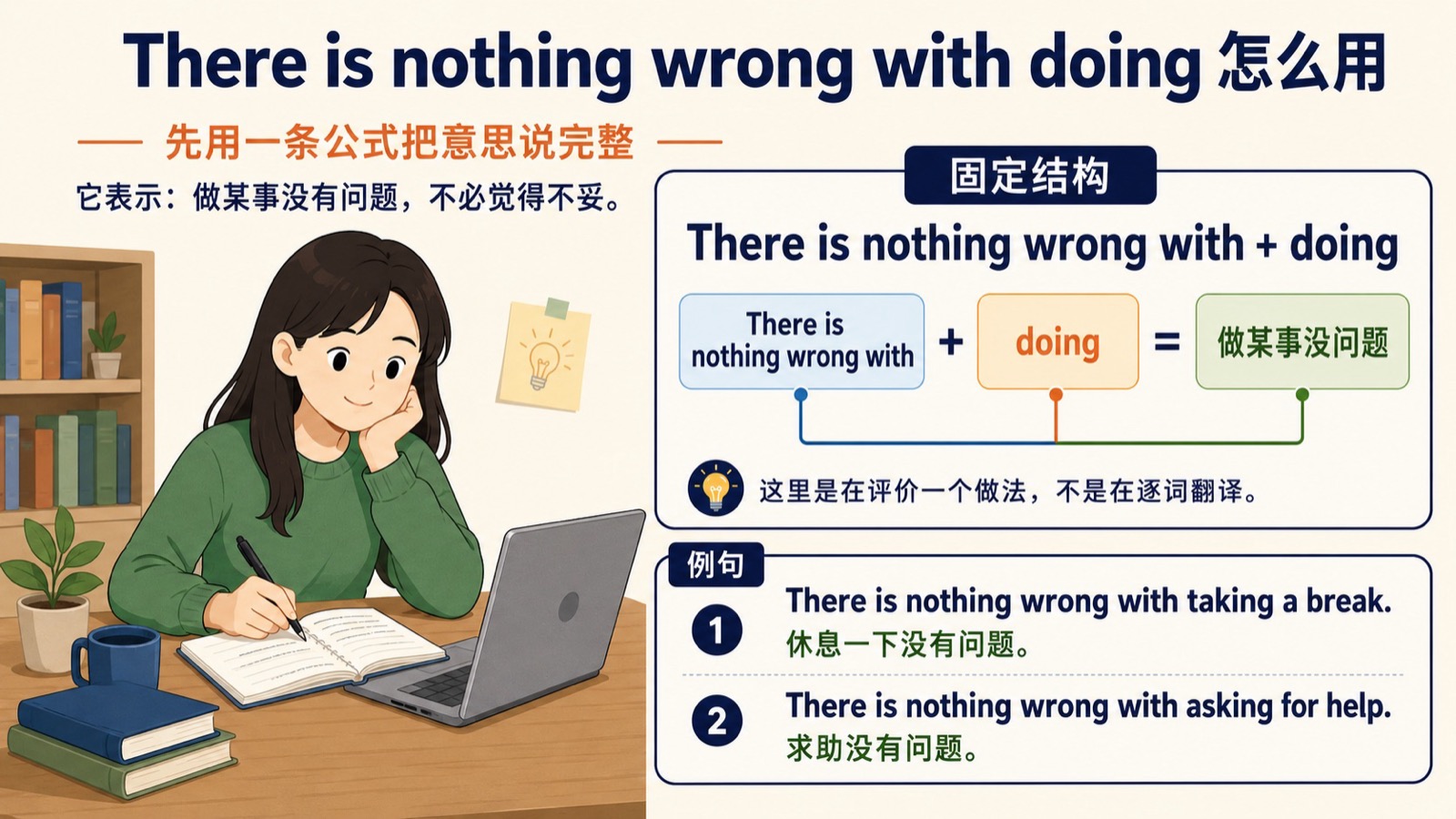 There is nothing wrong with doing 怎么用

—— 先用一条公式把意思说完整 ——

它表示：做某事没有问题，不必觉得不妥。

固定结构

There is nothing wrong with + doing

There is nothing wrong with + doing = 做某事没问题

这里是在评价一个做法，不是在逐词翻译。

例句

1 There is nothing wrong with taking a break.
休息一下没有问题。

2 There is nothing wrong with asking for help.
求助没有问题。